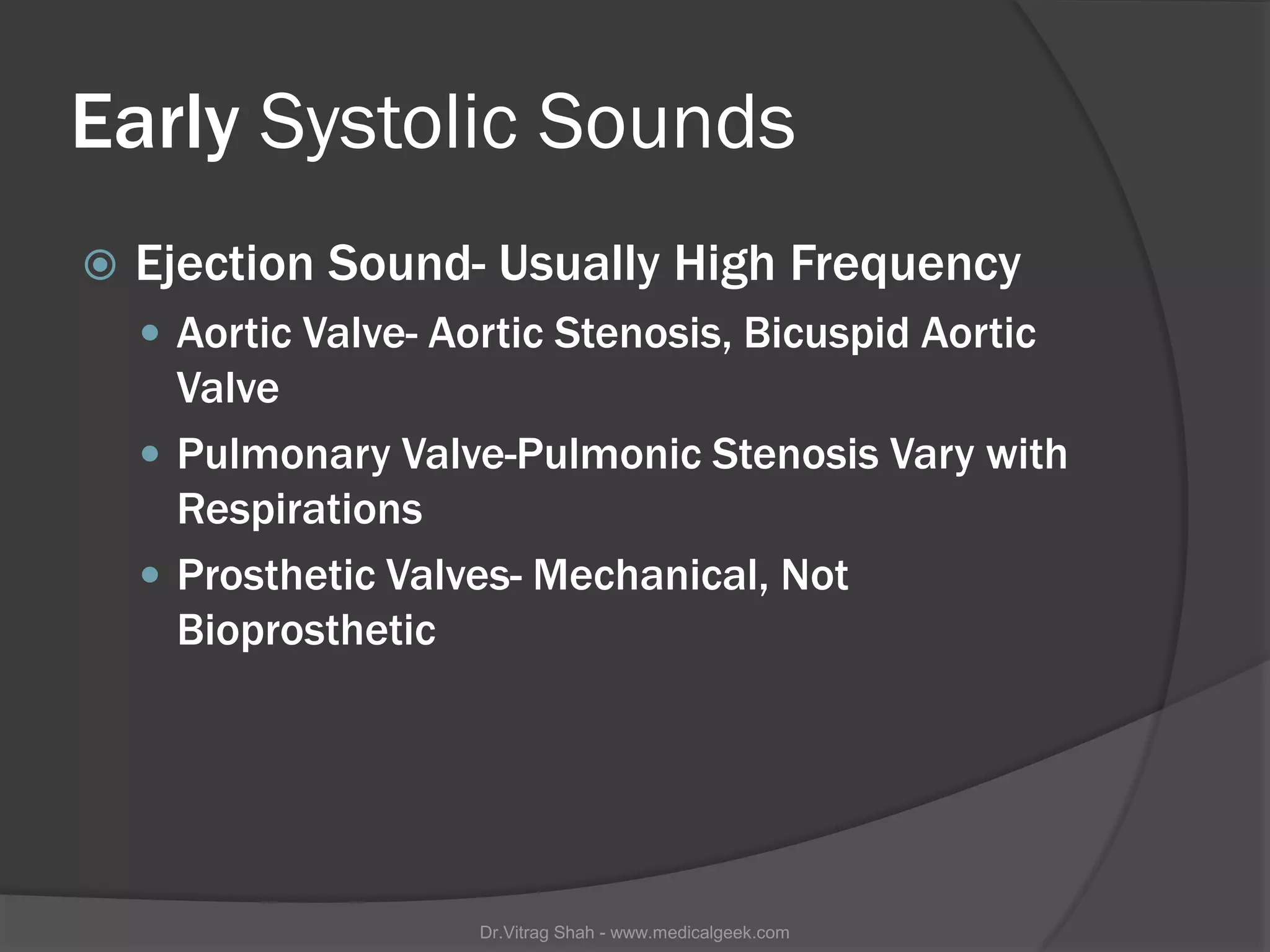 Early Systolic Sounds

Ejection Sound- Usually High Frequency

Aortic Valve- Aortic Stenosis, Bicuspid Aortic Valve

Pulmonary Valve-Pulmonic Stenosis Vary with Respirations

Prosthetic Valves- Mechanical, Not Bioprosthetic

Dr.Vitrag Shah - www.medicalgeek.com